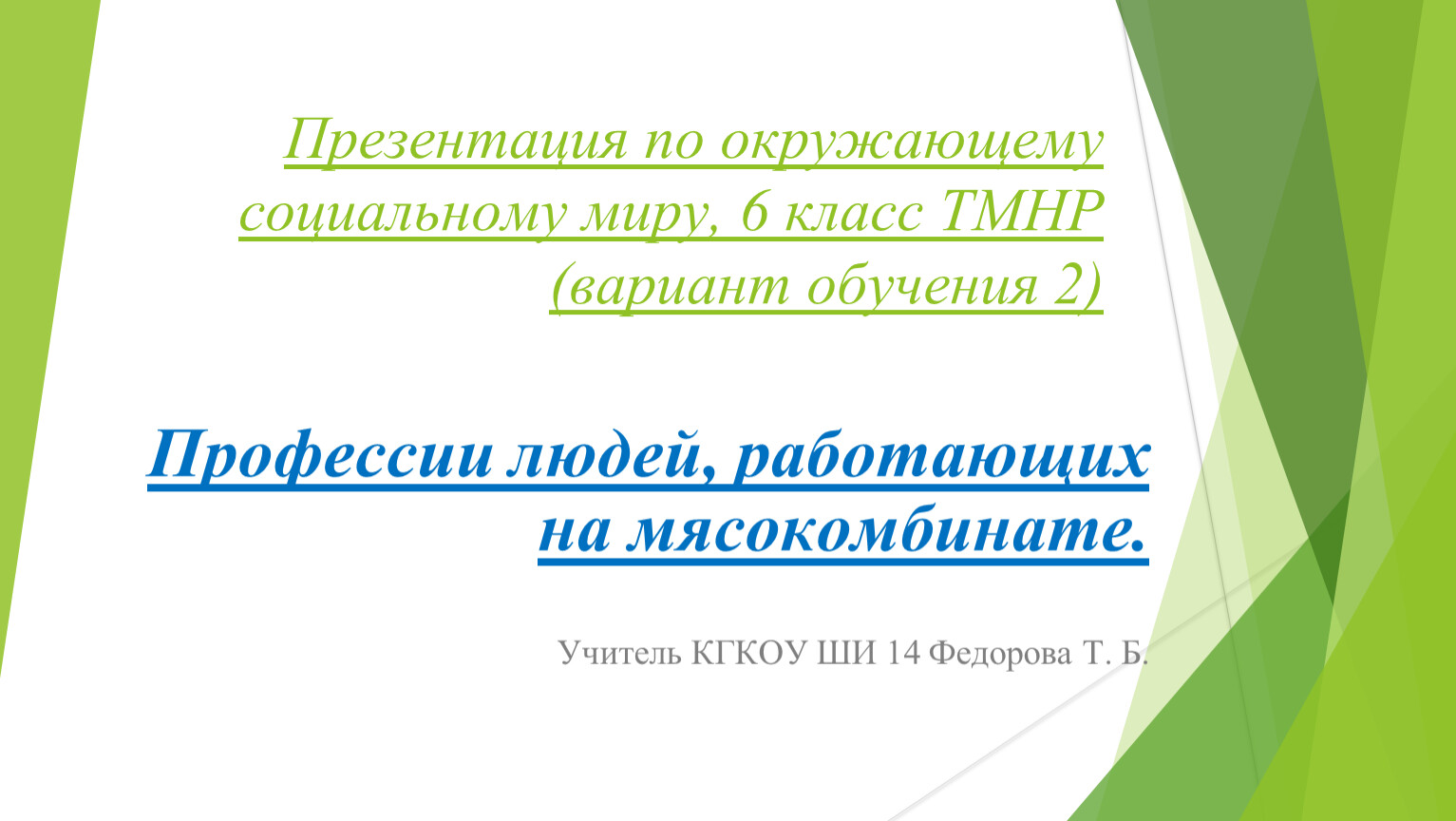 Презентация по окружающему социальному миру, 6 класс ТМНР (вариант обучения 2)

Профессии людей, работающих на мясокомбинате.

Учитель КГКОУ ШИ 14 Федорова Т. Б.